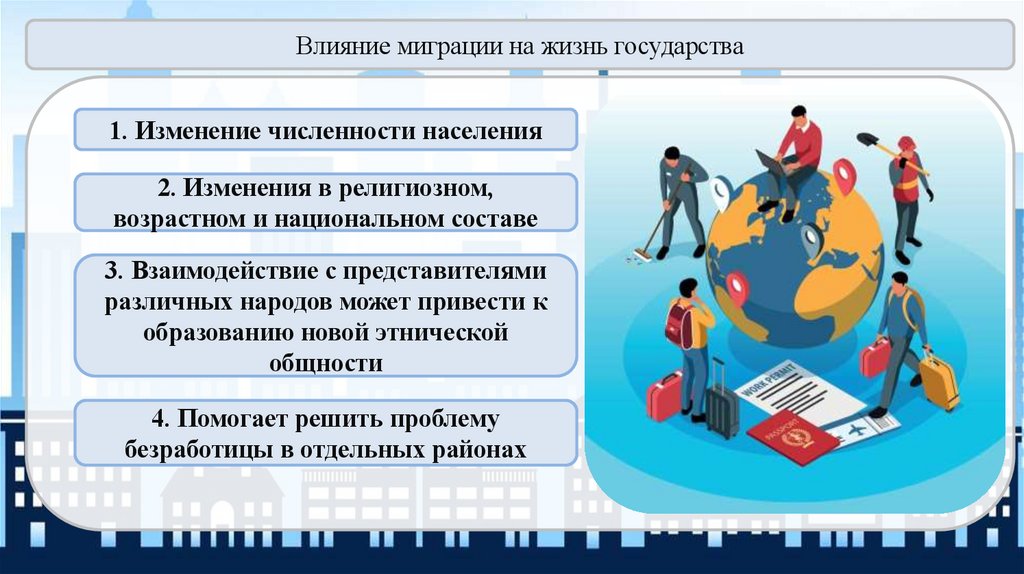 Влияние миграции на жизнь государства

1. Изменение численности населения

2. Изменения в религиозном, возрастном и национальном составе

3. Взаимодействие с представителями различных народов может привести к образованию новой этнической общности

4. Помогает решить проблему безработицы в отдельных районах

WORK PERMIT

PASSPORT